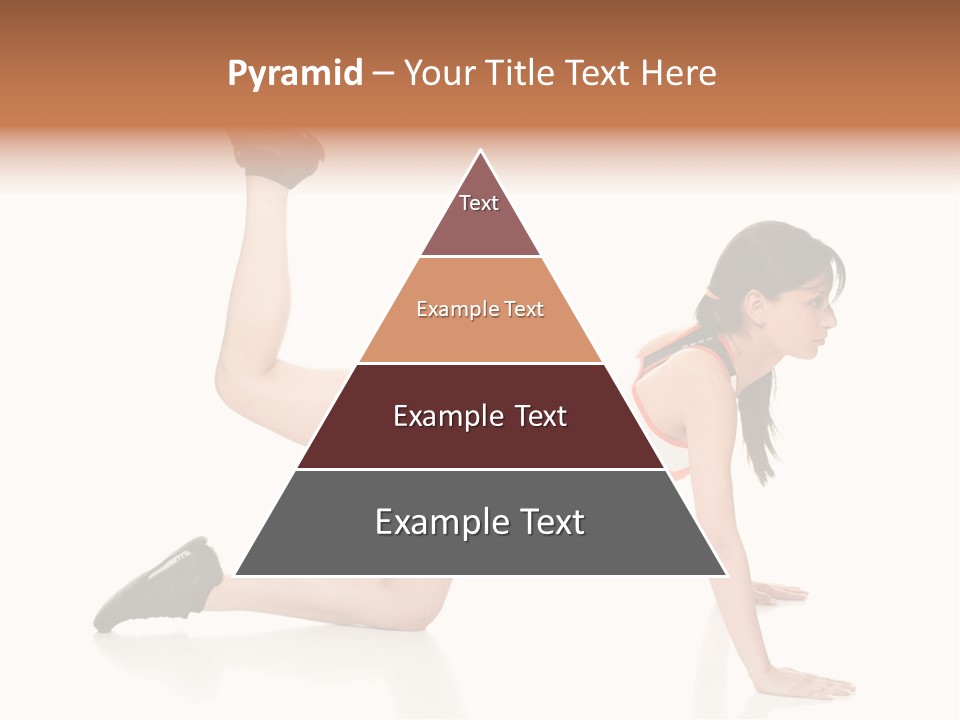 Pyramid – Your Title Text Here

Text

Example Text

Example Text

Example Text